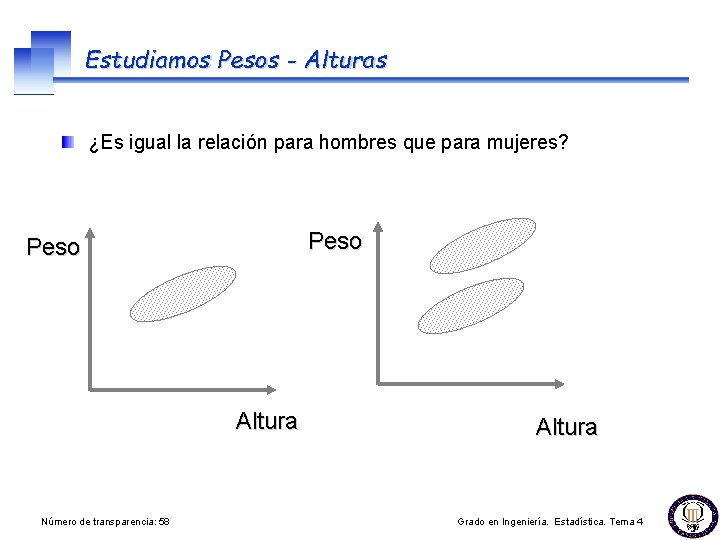 Estudiamos Pesos - Alturas

¿Es igual la relación para hombres que para mujeres?

Peso

Altura

Peso

Altura

Número de transparencia: 58

Grado en Ingeniería. Estadística. Tema 4